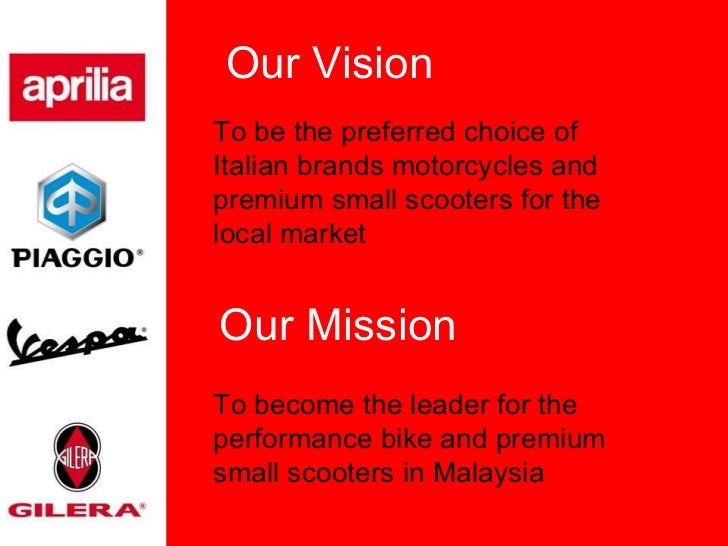 aprilia

PIAGGIO®

Vespa®

GILERA

GILERA®

Our Vision

To be the preferred choice of Italian brands motorcycles and premium small scooters for the local market

Our Mission

To become the leader for the performance bike and premium small scooters in Malaysia